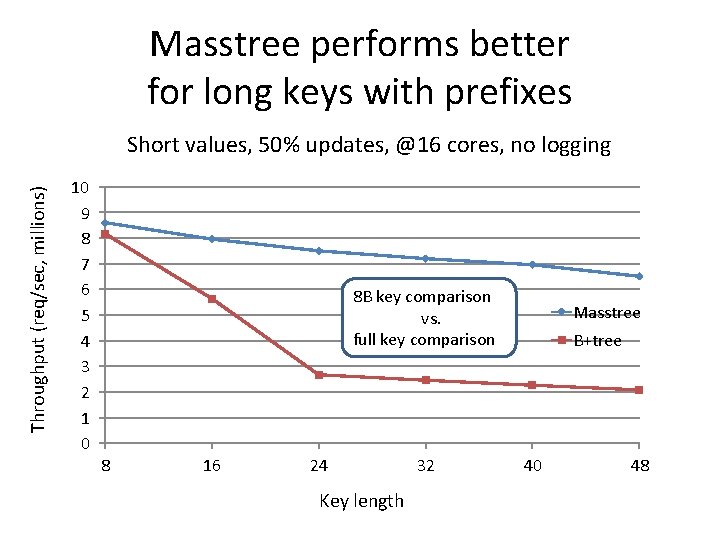 Masstree performs better for long keys with prefixes

Short values, 50% updates, @16 cores, no logging

Throughput (req/sec, millions)

10
9
8
7
6
5
4
3
2
1
0

8B key comparison
vs.
full key comparison

Masstree
B+tree

8
16
24
32
40
48

Key length